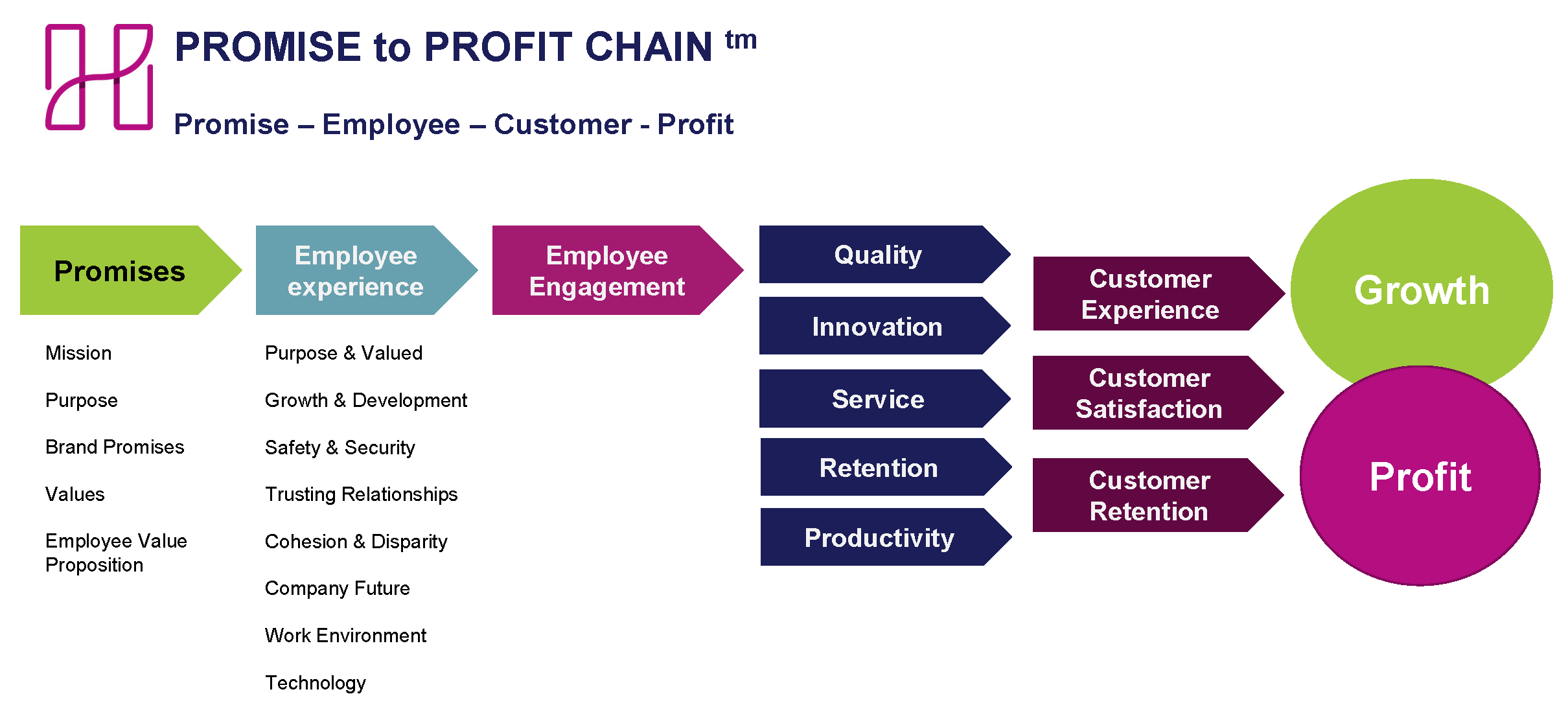 PROMISE to PROFIT CHAIN tm

Promise – Employee – Customer - Profit

Promises

Mission

Purpose

Brand Promises

Values

Employee Value Proposition

Employee experience

Purpose & Valued

Growth & Development

Safety & Security

Trusting Relationships

Cohesion & Disparity

Company Future

Work Environment

Technology

Employee Engagement

Quality

Innovation

Service

Retention

Productivity

Customer Experience

Customer Satisfaction

Customer Retention

Growth

Profit